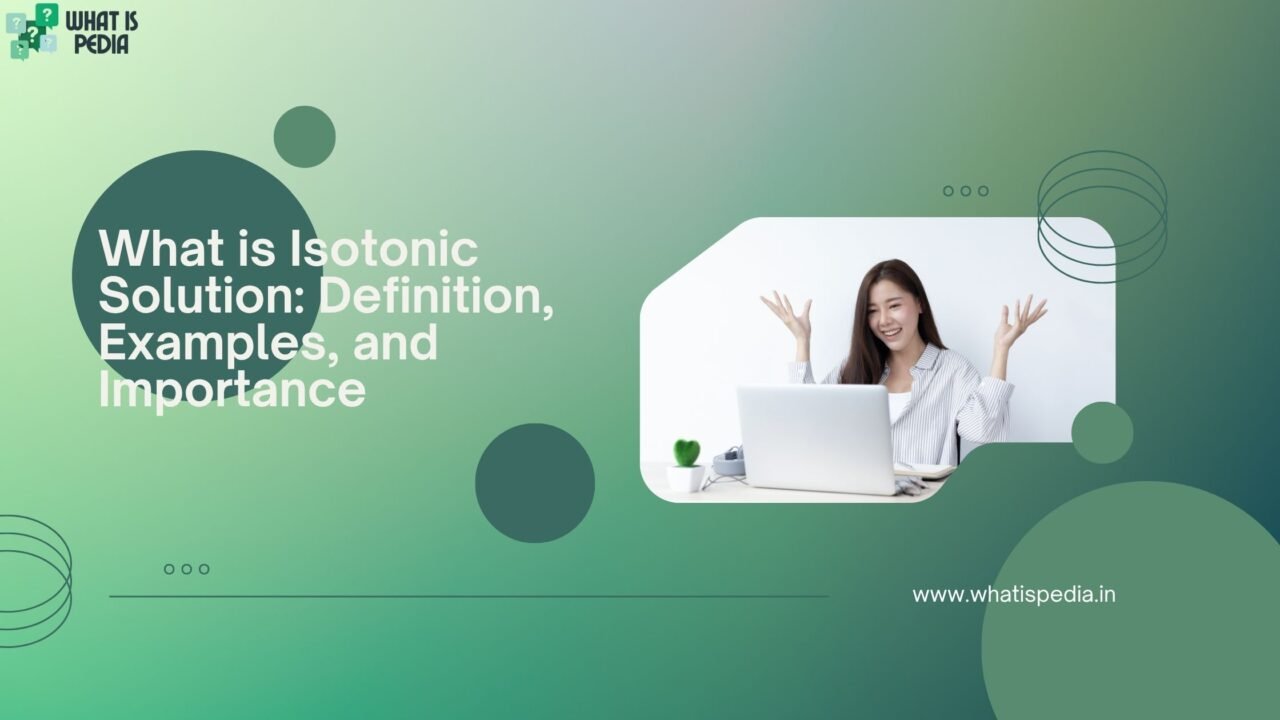 WHAT IS PEDIA

What is Isotonic Solution: Definition, Examples, and Importance

www.whatispedia.in